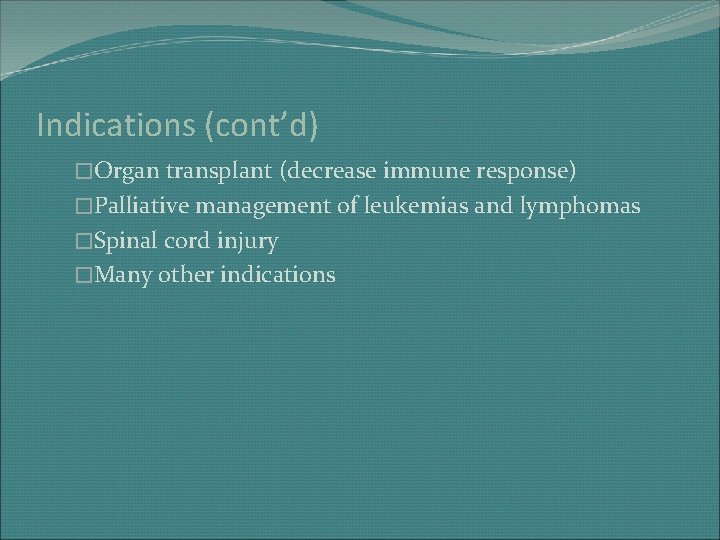 Indications (cont’d)

□Organ transplant (decrease immune response)
□Palliative management of leukemias and lymphomas
□Spinal cord injury
□Many other indications